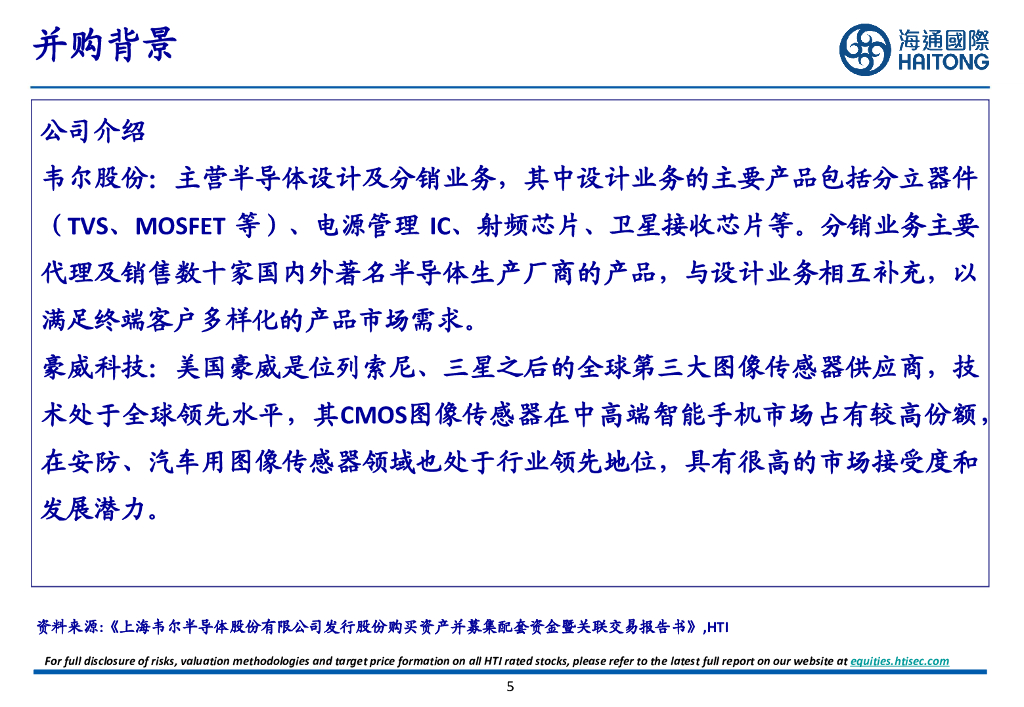 并购背景

海通國際
HAITONG

公司介绍

韦尔股份：主营半导体设计及分销业务，其中设计业务的主要产品包括分立器件（TVS、MOSFET 等）、电源管理 IC、射频芯片、卫星接收芯片等。分销业务主要代理及销售数十家国内外著名半导体生产厂商的产品，与设计业务相互补充，以满足终端客户多样化的产品市场需求。

豪威科技：美国豪威是位列索尼、三星之后的全球第三大图像传感器供应商，技术处于全球领先水平，其CMOS图像传感器在中高端智能手机市场占有较高份额，在安防、汽车用图像传感器领域也处于行业领先地位，具有很高的市场接受度和发展潜力。

资料来源：《上海韦尔半导体股份有限公司发行股份购买资产并募集配套资金暨关联交易报告书》,HTI

For full disclosure of risks, valuation methodologies and target price formation on all HTI rated stocks, please refer to the latest full report on our website at equities.htisec.com

5